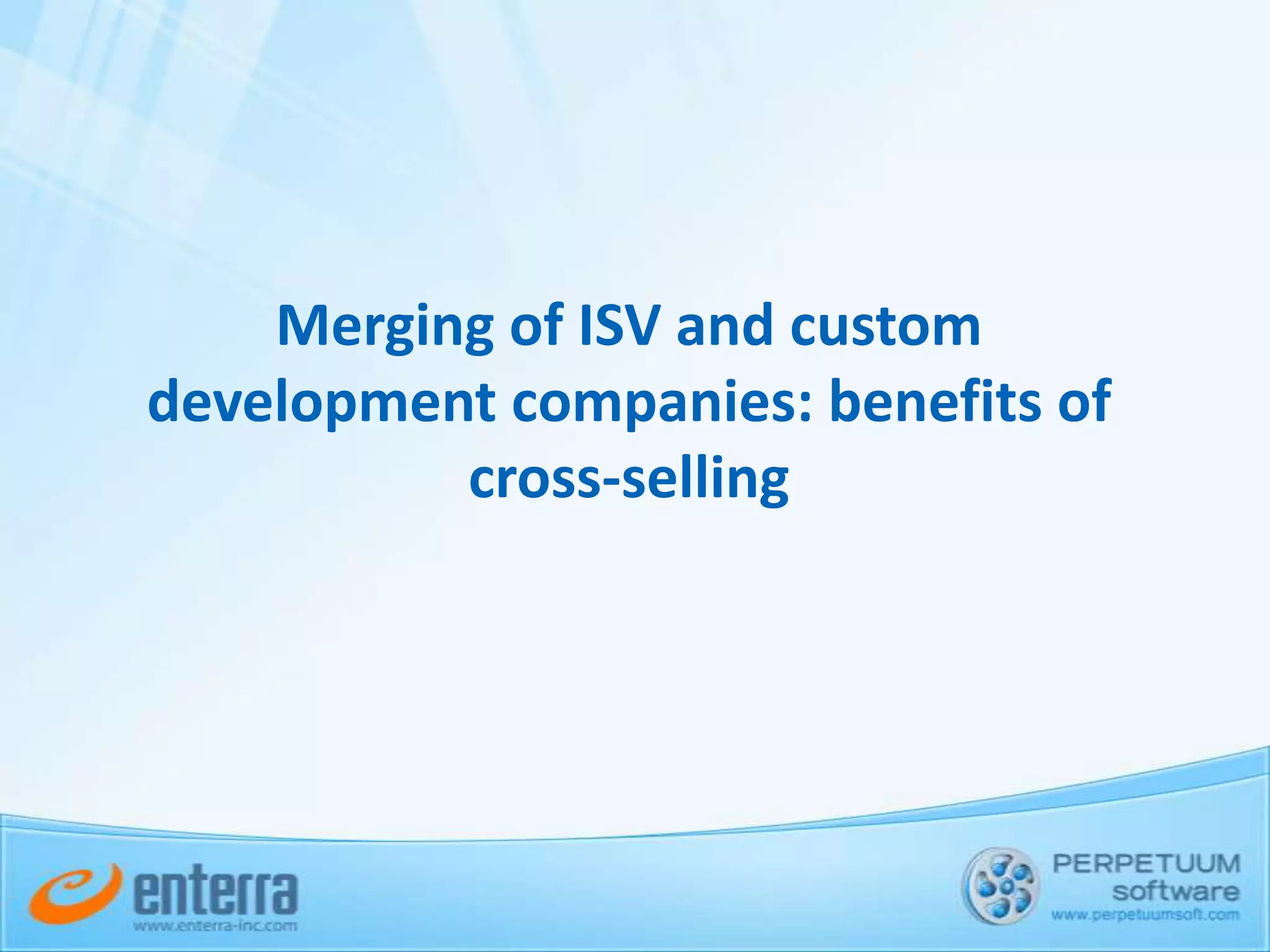 Merging of ISV and custom development companies: benefits of cross-selling

enterra
www.enterra-inc.com

PERPETUUM
software
www.perpetuumsoft.com